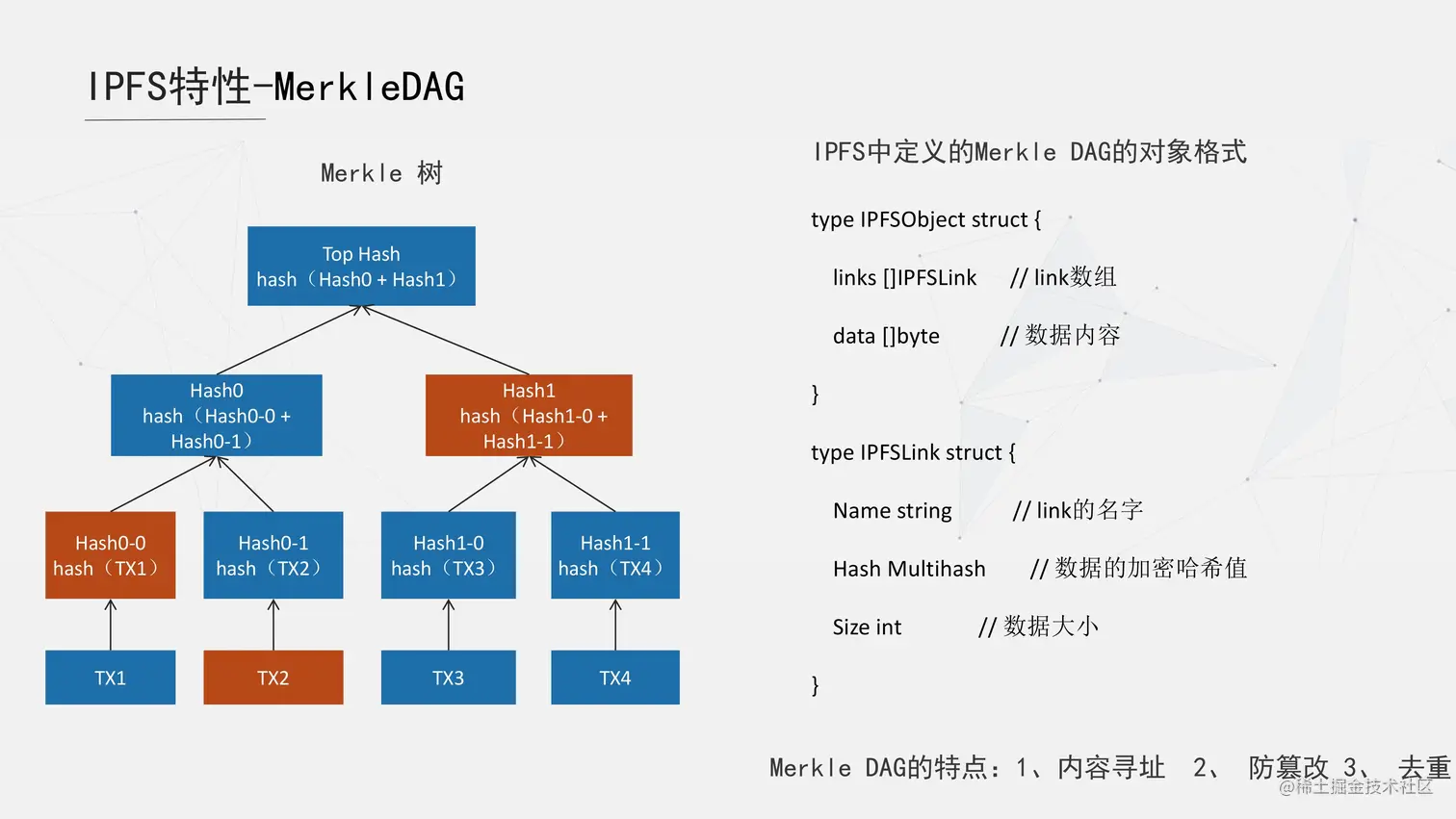 IPFS特性-MerkleDAG

Merkle 树

Top Hash
hash（Hash0 + Hash1）

Hash0
hash（Hash0-0 + Hash0-1）

Hash1
hash（Hash1-0 + Hash1-1）

Hash0-0
hash（TX1）

Hash0-1
hash（TX2）

Hash1-0
hash（TX3）

Hash1-1
hash（TX4）

TX1

TX2

TX3

TX4

IPFS中定义的Merkle DAG的对象格式

type IPFSObject struct {

links []IPFSLink // link数组

data []byte // 数据内容

}

type IPFSLink struct {

Name string // link的名字

Hash Multihash // 数据的加密哈希值

Size int // 数据大小

}

Merkle DAG的特点：1、内容寻址 2、 防篡改 3、 去重

@稀土掘金技术社区